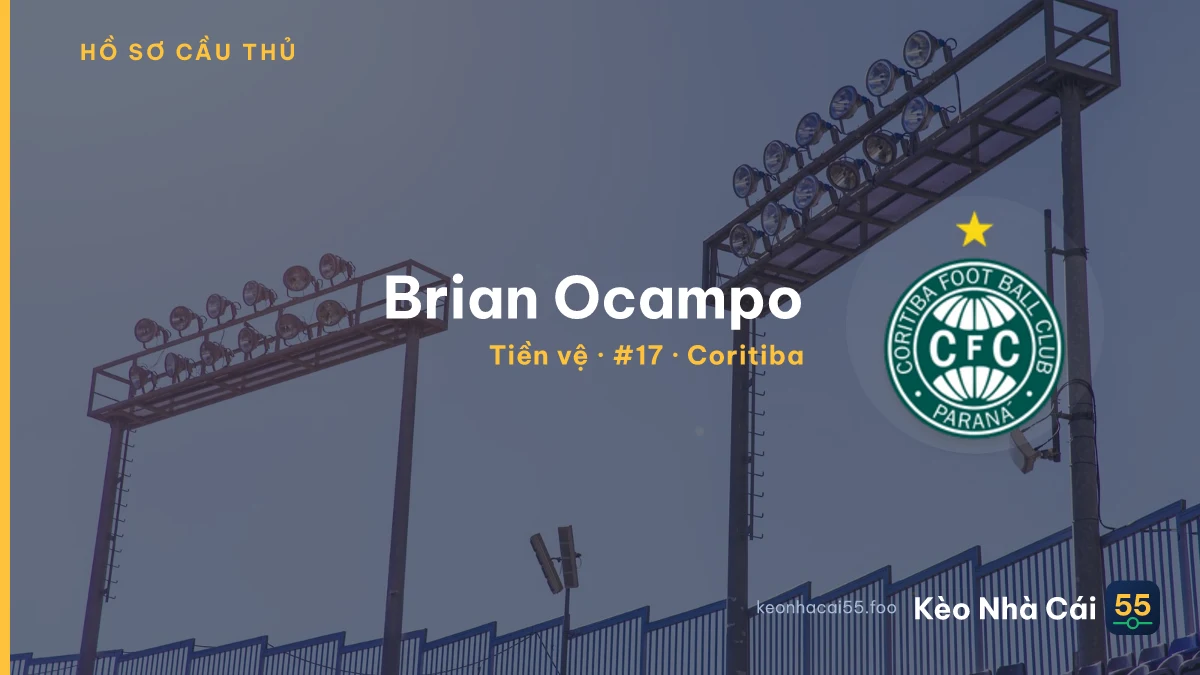 HỒ SƠ CẦU THỦ

Brian Ocampo

Tiền vệ · #17 · Coritiba

CORITIBA FOOT BALL CLUB
CFC
PARANÁ

keonhacai55.foo Kèo Nhà Cái 55